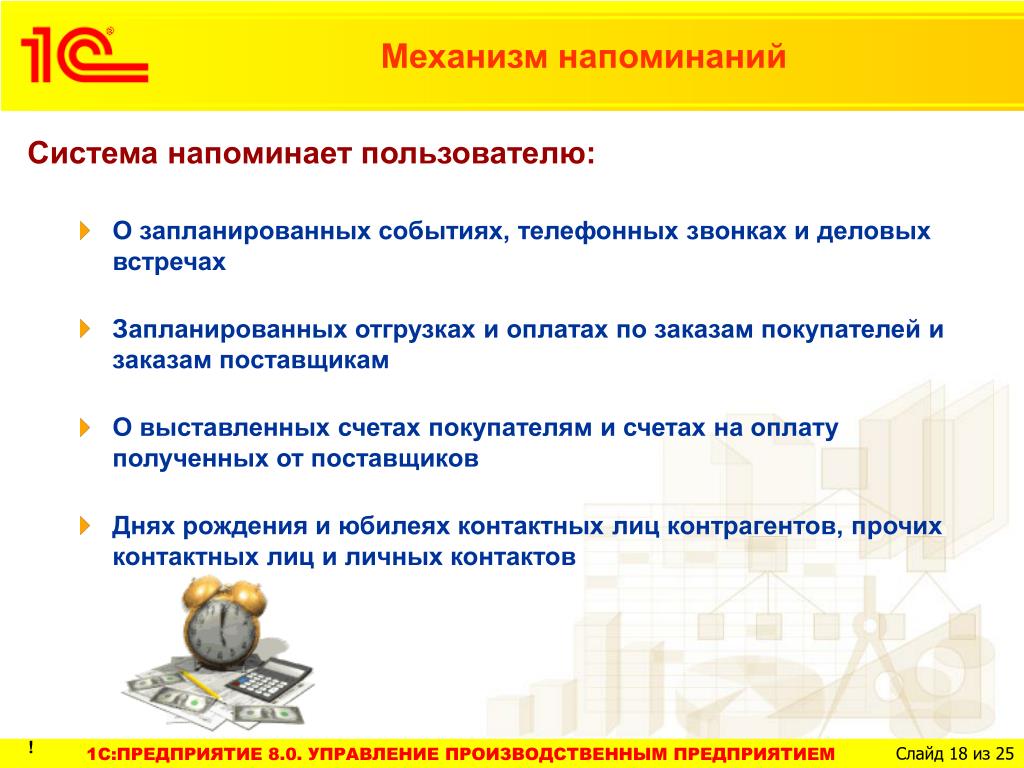 1С®

Механизм напоминаний

Система напоминает пользователю:

О запланированных событиях, телефонных звонках и деловых встречах

Запланированных отгрузках и оплатах по заказам покупателей и заказам поставщикам

О выставленных счетах покупателям и счетах на оплату полученных от поставщиков

Днях рождения и юбилеях контактных лиц контрагентов, прочих контактных лиц и личных контактов

!

1С:ПРЕДПРИЯТИЕ 8.0. УПРАВЛЕНИЕ ПРОИЗВОДСТВЕННЫМ ПРЕДПРИЯТИЕМ

Слайд 18 из 25